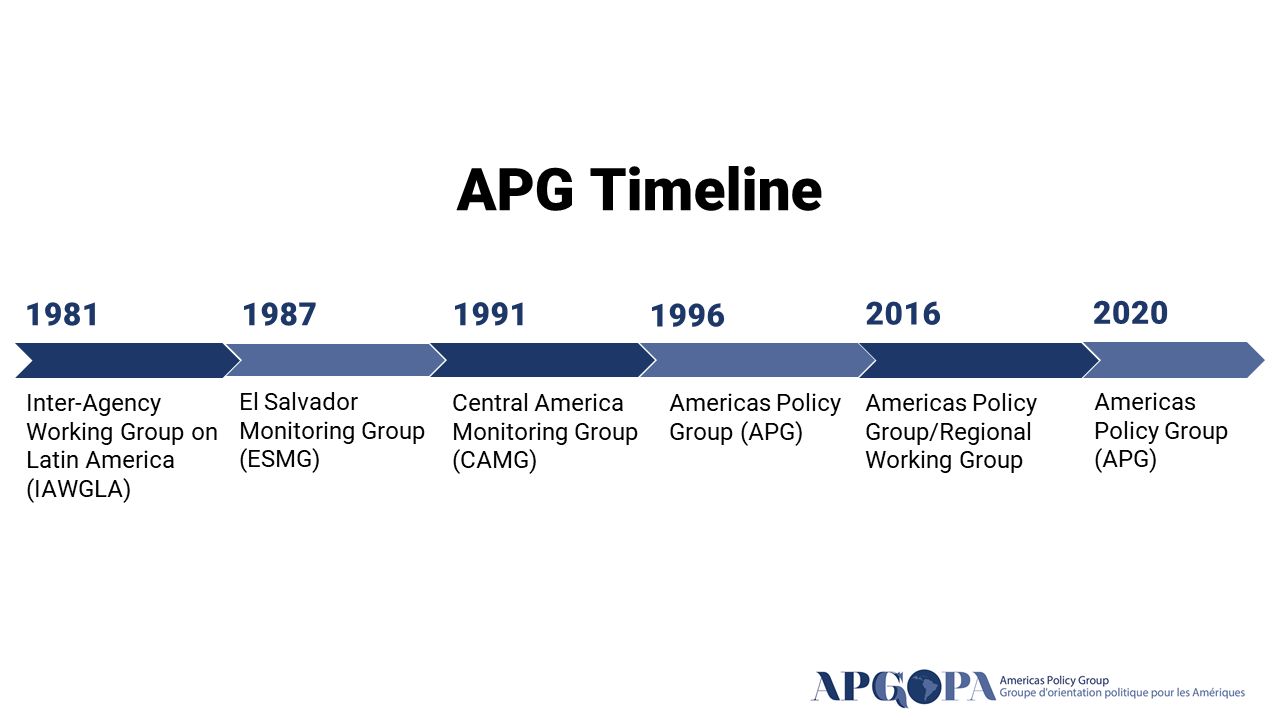 APG Timeline

1981

Inter-Agency Working Group on Latin America (IAWGLA)

1987

El Salvador Monitoring Group (ESMG)

1991

Central America Monitoring Group (CAMG)

1996

Americas Policy Group (APG)

2016

Americas Policy Group/Regional Working Group

2020

Americas Policy Group (APG)

APGOPA Americas Policy Group
Groupe d'orientation politique pour les Amériques